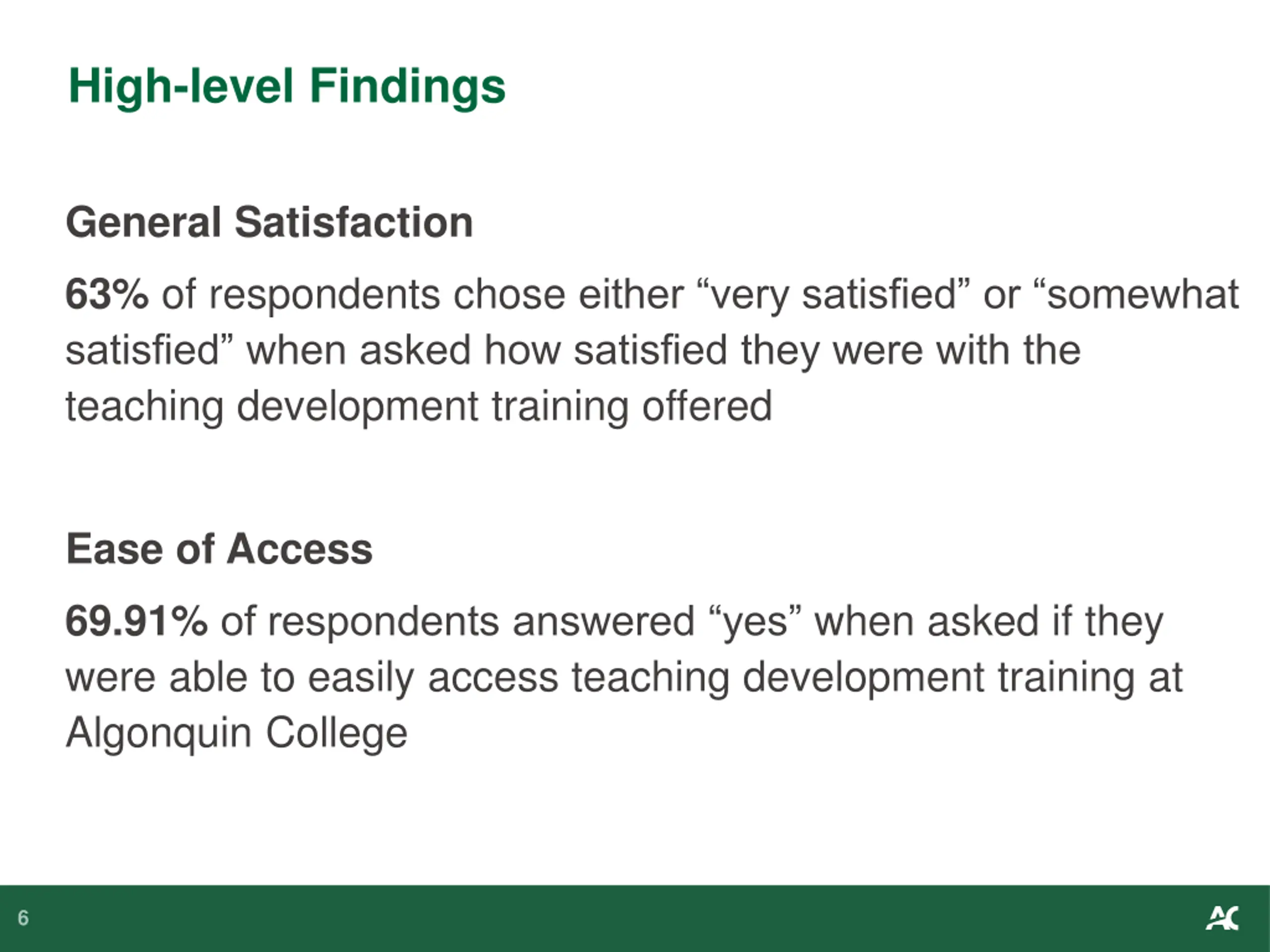 High-level Findings

General Satisfaction

63% of respondents chose either “very satisfied” or “somewhat satisfied” when asked how satisfied they were with the teaching development training offered

Ease of Access

69.91% of respondents answered “yes” when asked if they were able to easily access teaching development training at Algonquin College

6

AC